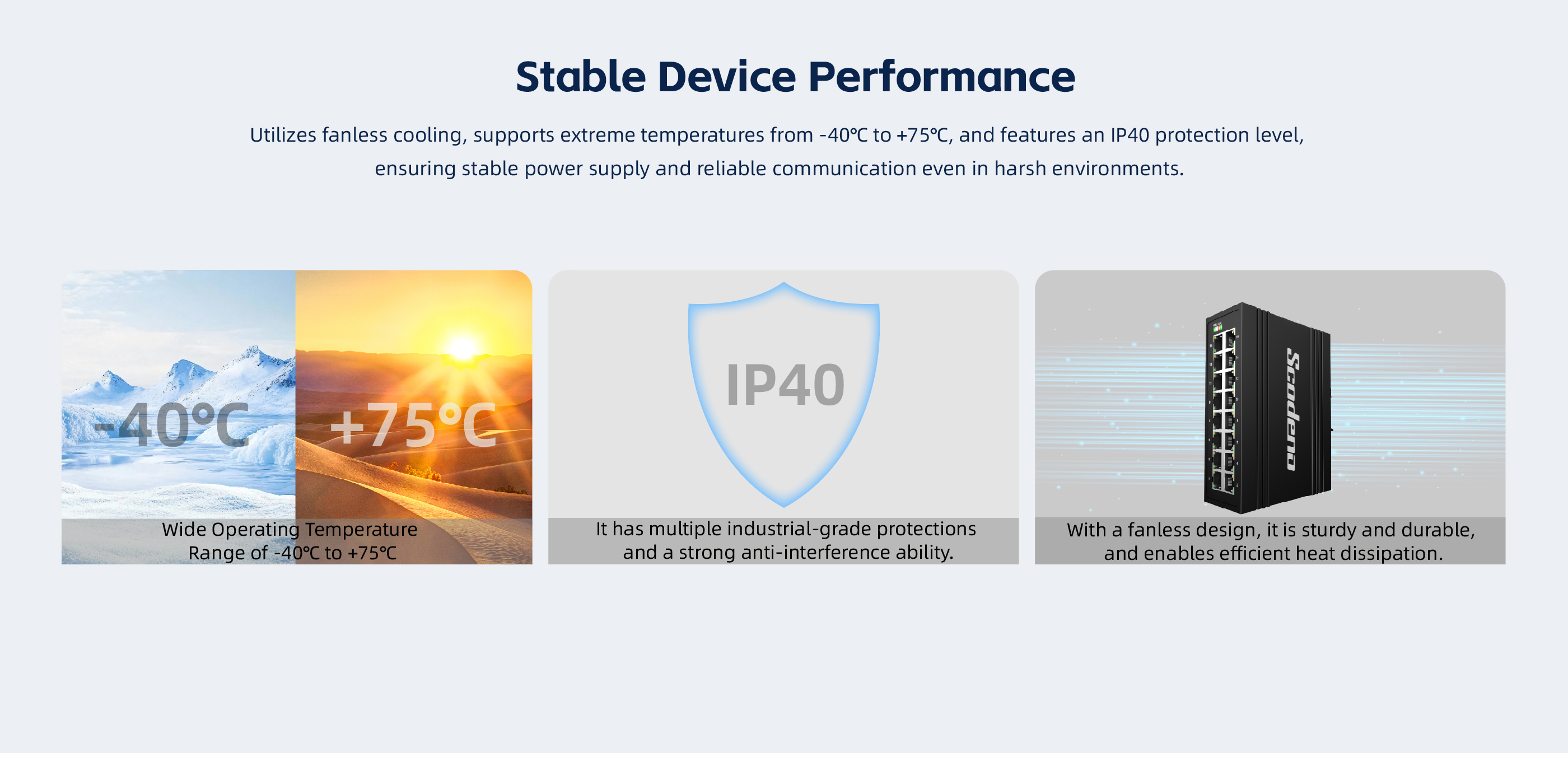 Stable Device Performance

Utilizes fanless cooling, supports extreme temperatures from -40℃ to +75℃, and features an IP40 protection level, ensuring stable power supply and reliable communication even in harsh environments.

-40℃ +75℃

Wide Operating Temperature Range of -40℃ to +75℃

IP40

It has multiple industrial-grade protections and a strong anti-interference ability.

Scodeno

With a fanless design, it is sturdy and durable, and enables efficient heat dissipation.